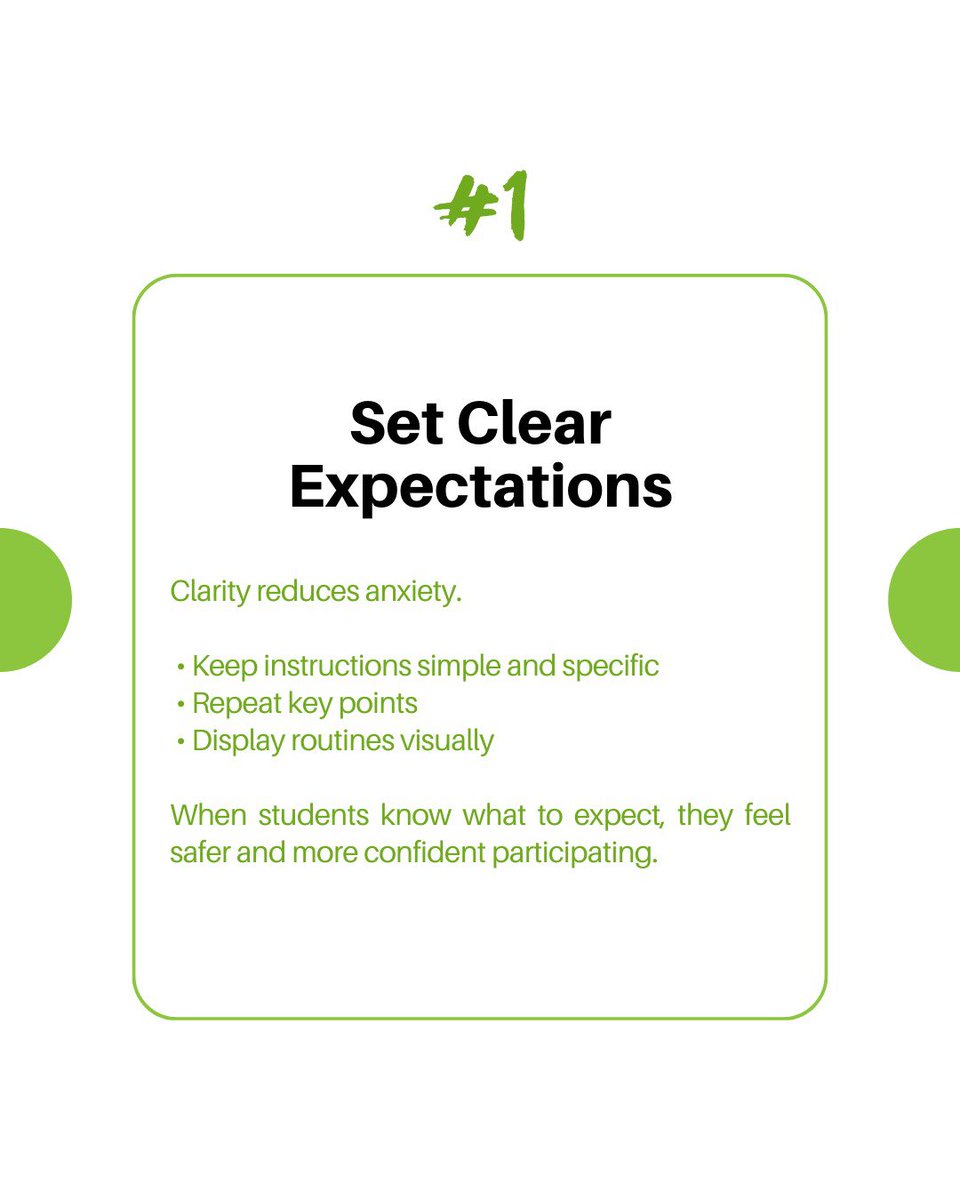 #1

Set Clear Expectations

Clarity reduces anxiety.

• Keep instructions simple and specific
• Repeat key points
• Display routines visually

When students know what to expect, they feel safer and more confident participating.